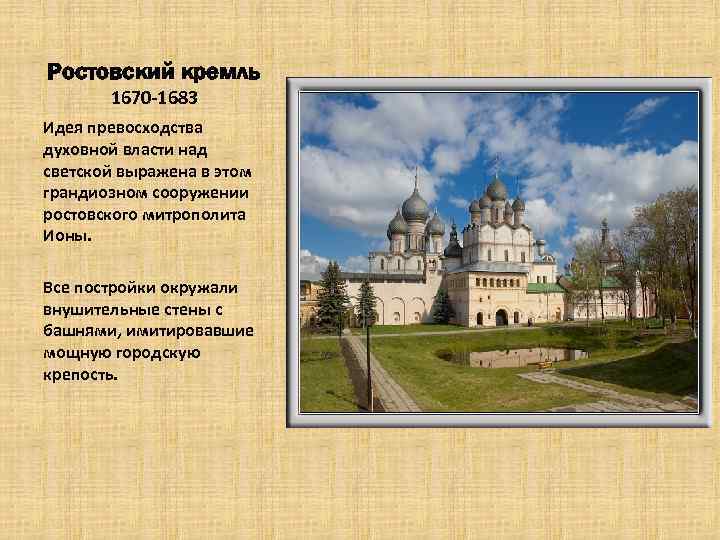 Ростовский кремль
1670-1683

Идея превосходства духовной власти над светской выражена в этом грандиозном сооружении ростовского митрополита Ионы.

Все постройки окружали внушительные стены с башнями, имитировавшие мощную городскую крепость.